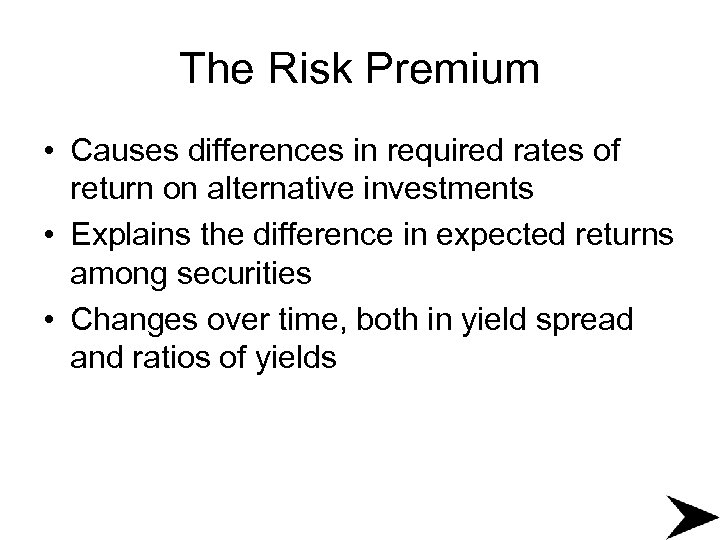 The Risk Premium

• Causes differences in required rates of return on alternative investments
• Explains the difference in expected returns among securities
• Changes over time, both in yield spread and ratios of yields